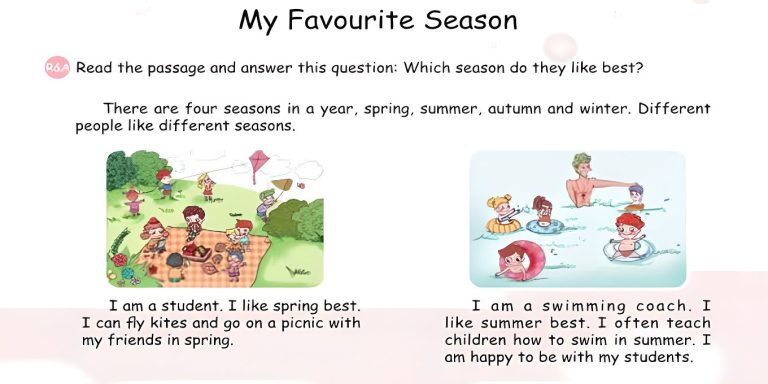 My Favourite Season

R&A Read the passage and answer this question: Which season do they like best?

There are four seasons in a year, spring, summer, autumn and winter. Different people like different seasons.

I am a student. I like spring best. I can fly kites and go on a picnic with my friends in spring.

I am a swimming coach. I like summer best. I often teach children how to swim in summer. I am happy to be with my students.